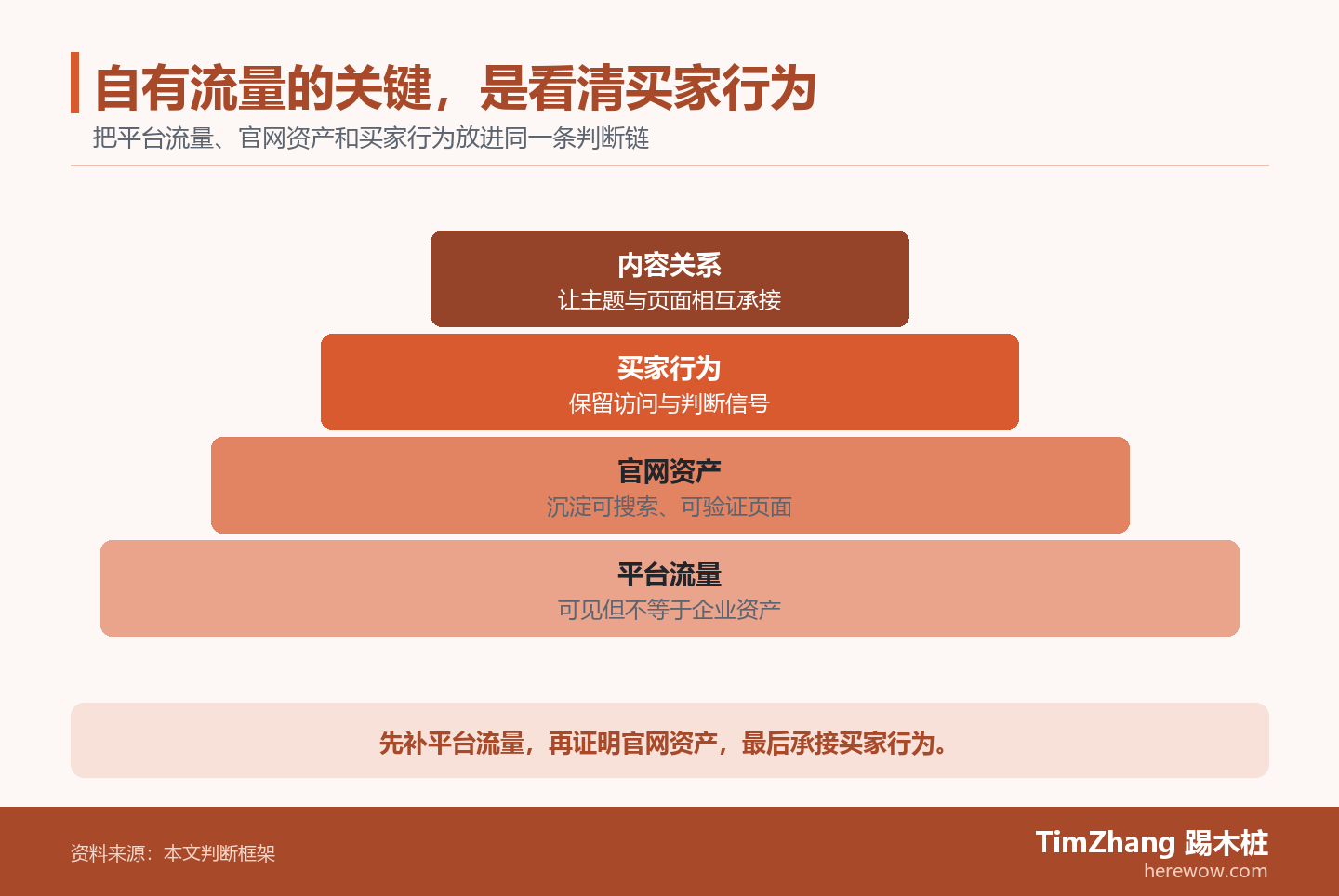 自有流量的关键，是看清买家行为

把平台流量、官网资产和买家行为放进同一条判断链

内容关系
让主题与页面相互承接

买家行为
保留访问与判断信号

官网资产
沉淀可搜索、可验证页面

平台流量
可见但不等于企业资产

先补平台流量，再证明官网资产，最后承接买家行为。

资料来源：本文判断框架

TimZhang 踢木桩
herewow.com